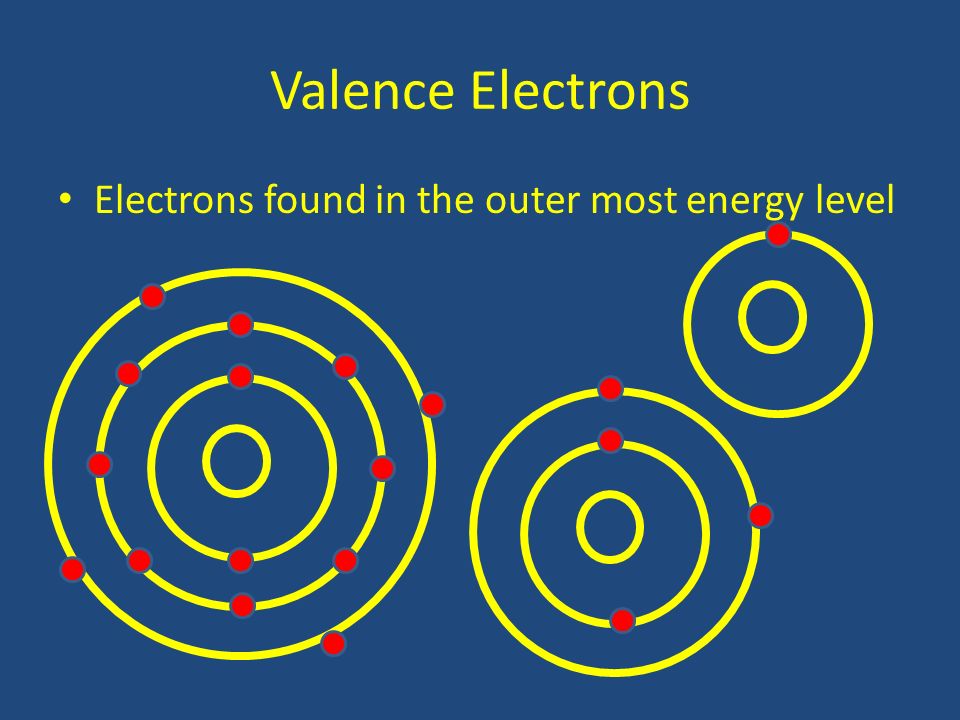 Valence Electrons

• Electrons found in the outer most energy level